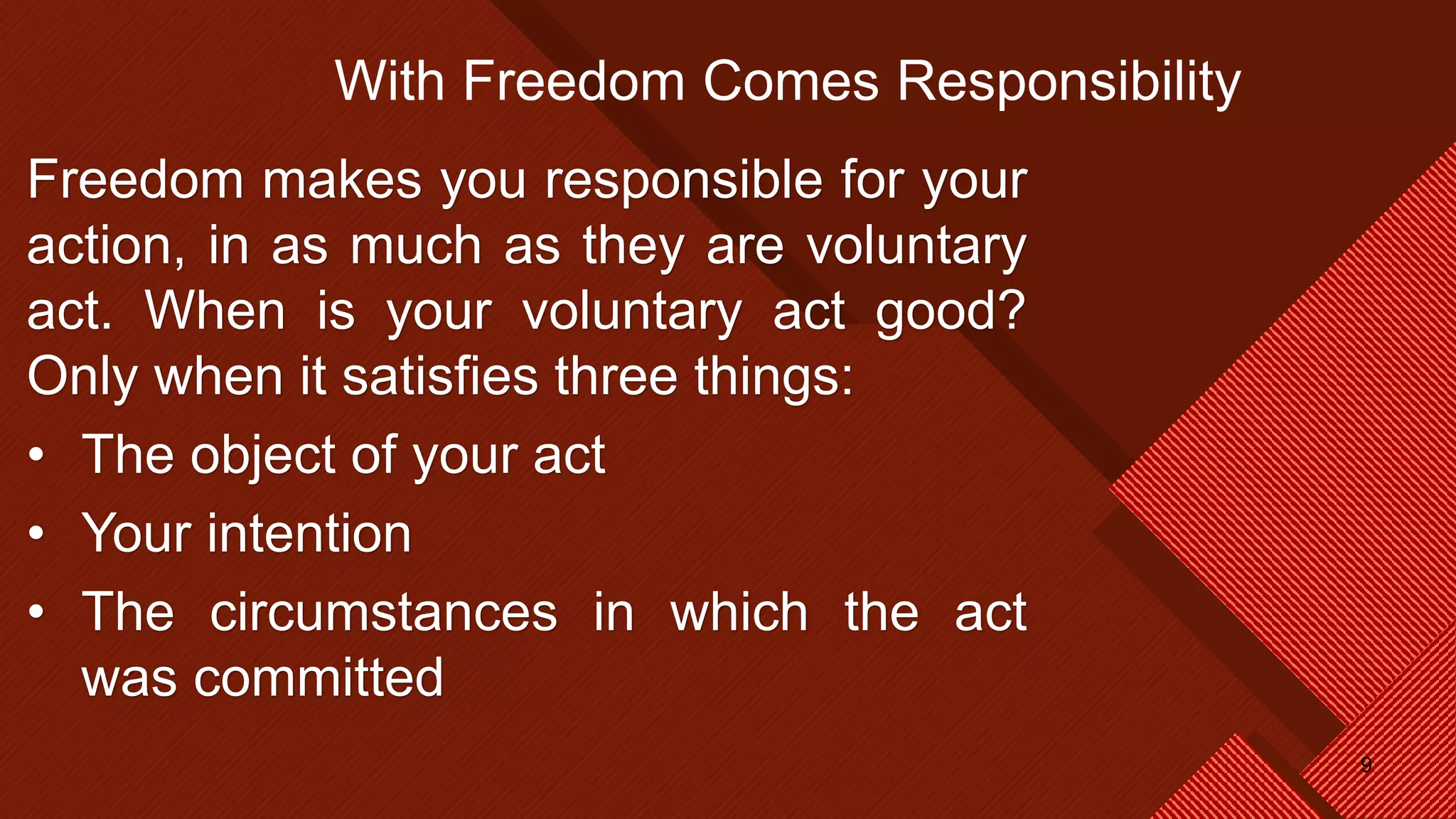 With Freedom Comes Responsibility

Freedom makes you responsible for your action, in as much as they are voluntary act. When is your voluntary act good? Only when it satisfies three things:

• The object of your act
• Your intention
• The circumstances in which the act was committed

9